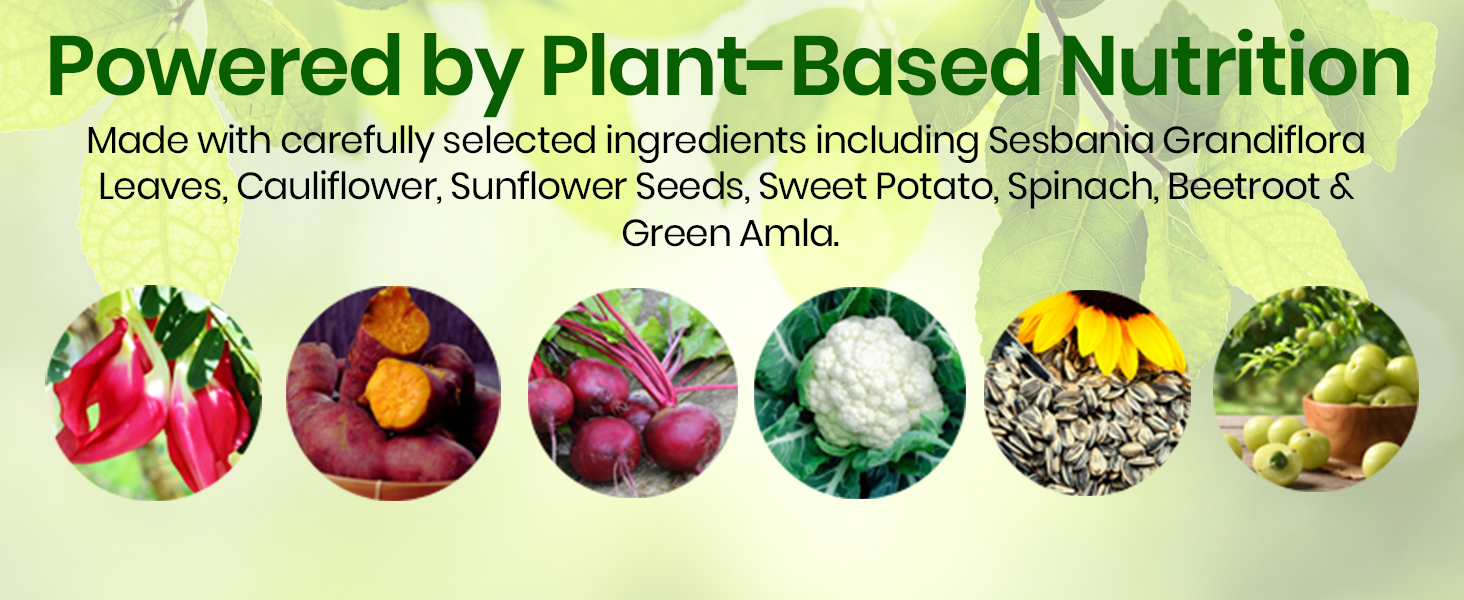 Powered by Plant-Based Nutrition

Made with carefully selected ingredients including Sesbania Grandiflora Leaves, Cauliflower, Sunflower Seeds, Sweet Potato, Spinach, Beetroot & Green Amla.